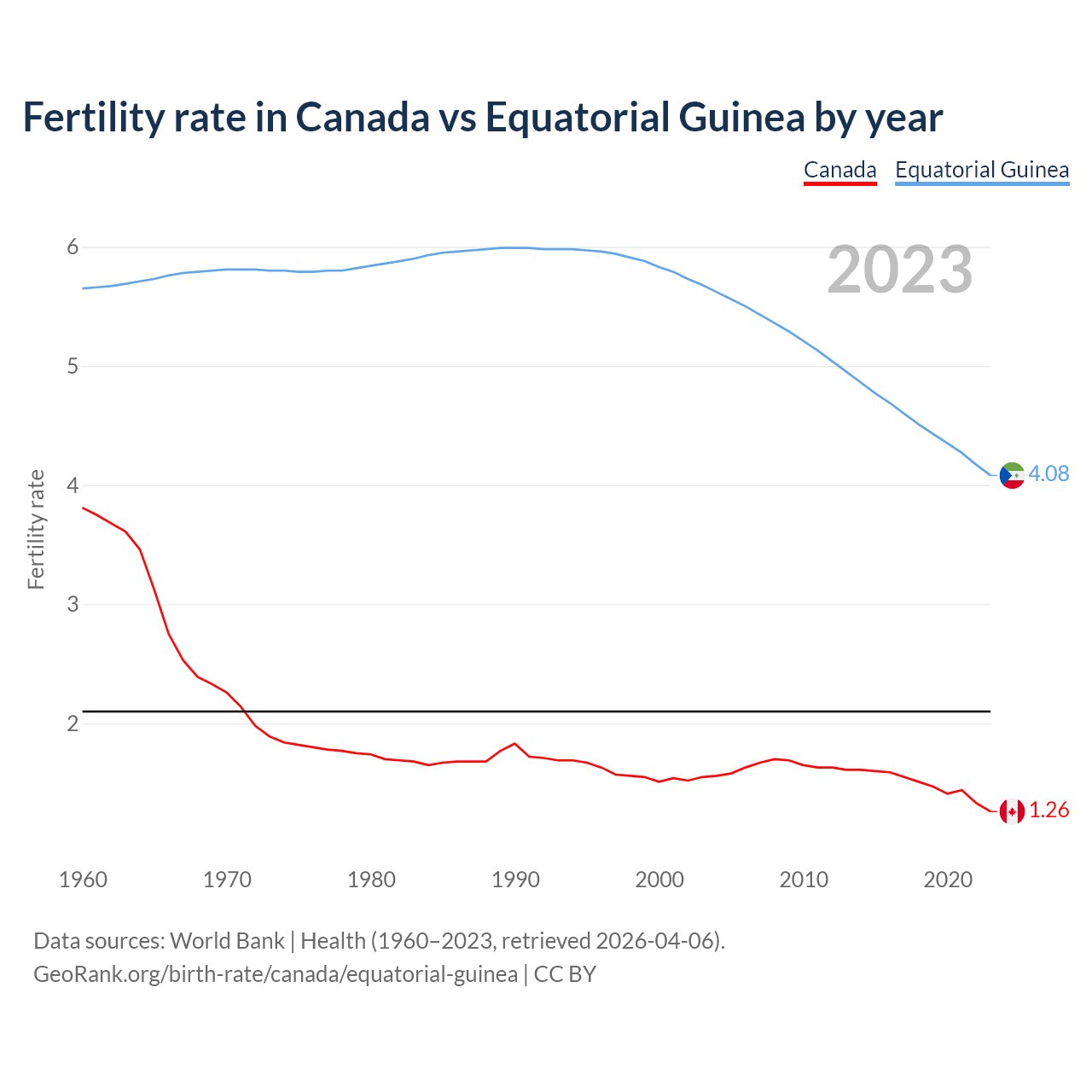 Fertility rate in Canada vs Equatorial Guinea by year

Canada Equatorial Guinea

2023

Fertility rate

6
5
4
3
2

4.08
1.26

1960 1970 1980 1990 2000 2010 2020

Data sources: World Bank | Health (1960–2023, retrieved 2026-04-06).
GeoRank.org/birth-rate/canada/equatorial-guinea | CC BY